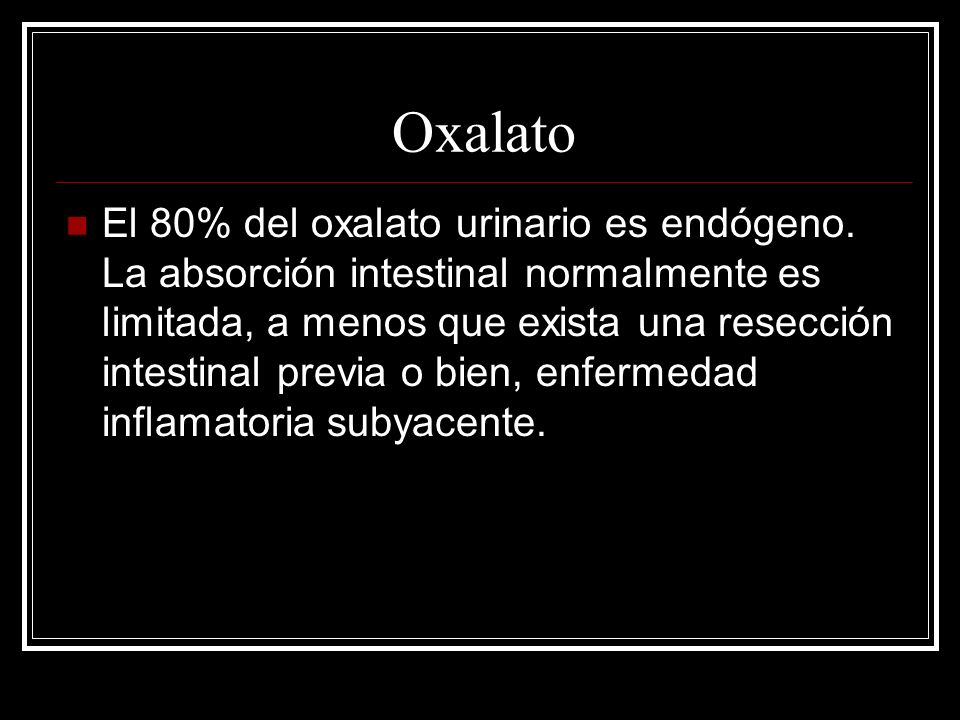 Oxalato

El 80% del oxalato urinario es endógeno. La absorción intestinal normalmente es limitada, a menos que exista una resección intestinal previa o bien, enfermedad inflamatoria subyacente.